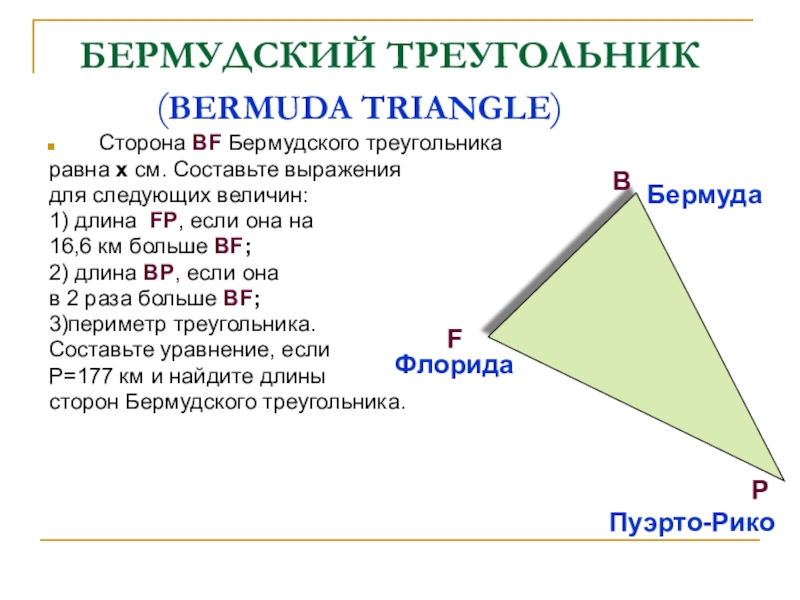 БЕРМУДСКИЙ ТРЕУГОЛЬНИК
(BERMUDA TRIANGLE)

Сторона BF Бермудского треугольника равна x см. Составьте выражения для следующих величин:
1) длина FP, если она на 16,6 км больше BF;
2) длина BP, если она в 2 раза больше BF;
3)периметр треугольника.
Составьте уравнение, если P=177 км и найдите длины сторон Бермудского треугольника.

B
Бермуда
F
Флорида
P
Пуэрто-Рико